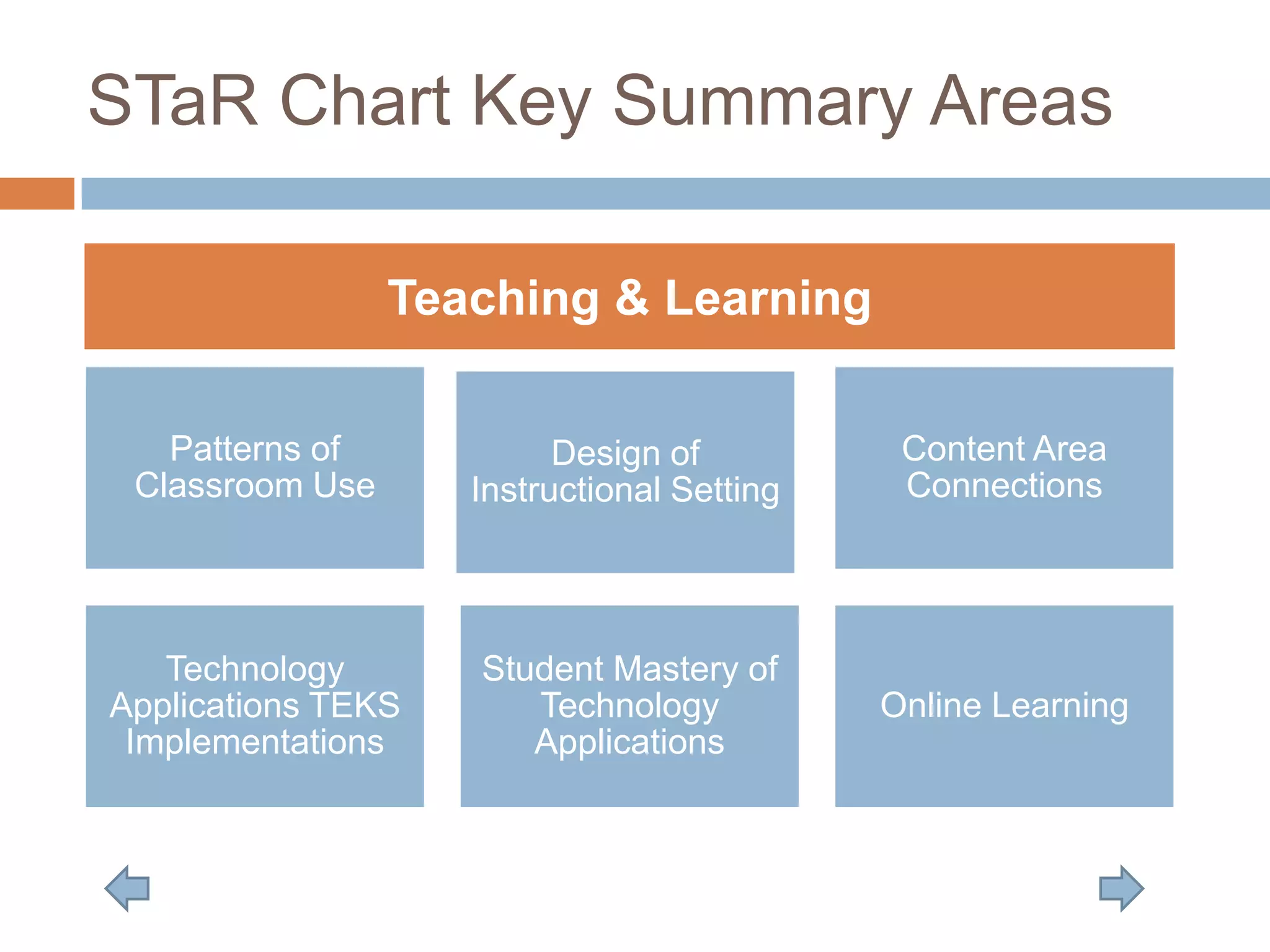 STaR Chart Key Summary Areas

Teaching & Learning

Patterns of Classroom Use

Design of Instructional Setting

Content Area Connections

Technology Applications TEKS Implementations

Student Mastery of Technology Applications

Online Learning